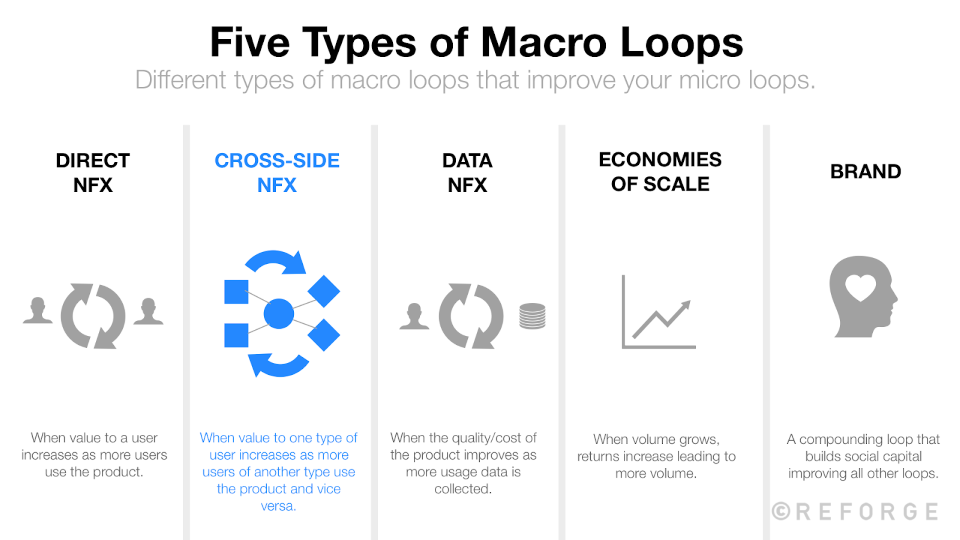 Five Types of Macro Loops

Different types of macro loops that improve your micro loops.

DIRECT NFX

When value to a user increases as more users use the product.

CROSS-SIDE NFX

When value to one type of user increases as more users of another type use the product and vice versa.

DATA NFX

When the quality/cost of the product improves as more usage data is collected.

ECONOMIES OF SCALE

When volume grows, returns increase leading to more volume.

BRAND

A compounding loop that builds social capital improving all other loops.

©REFORGE